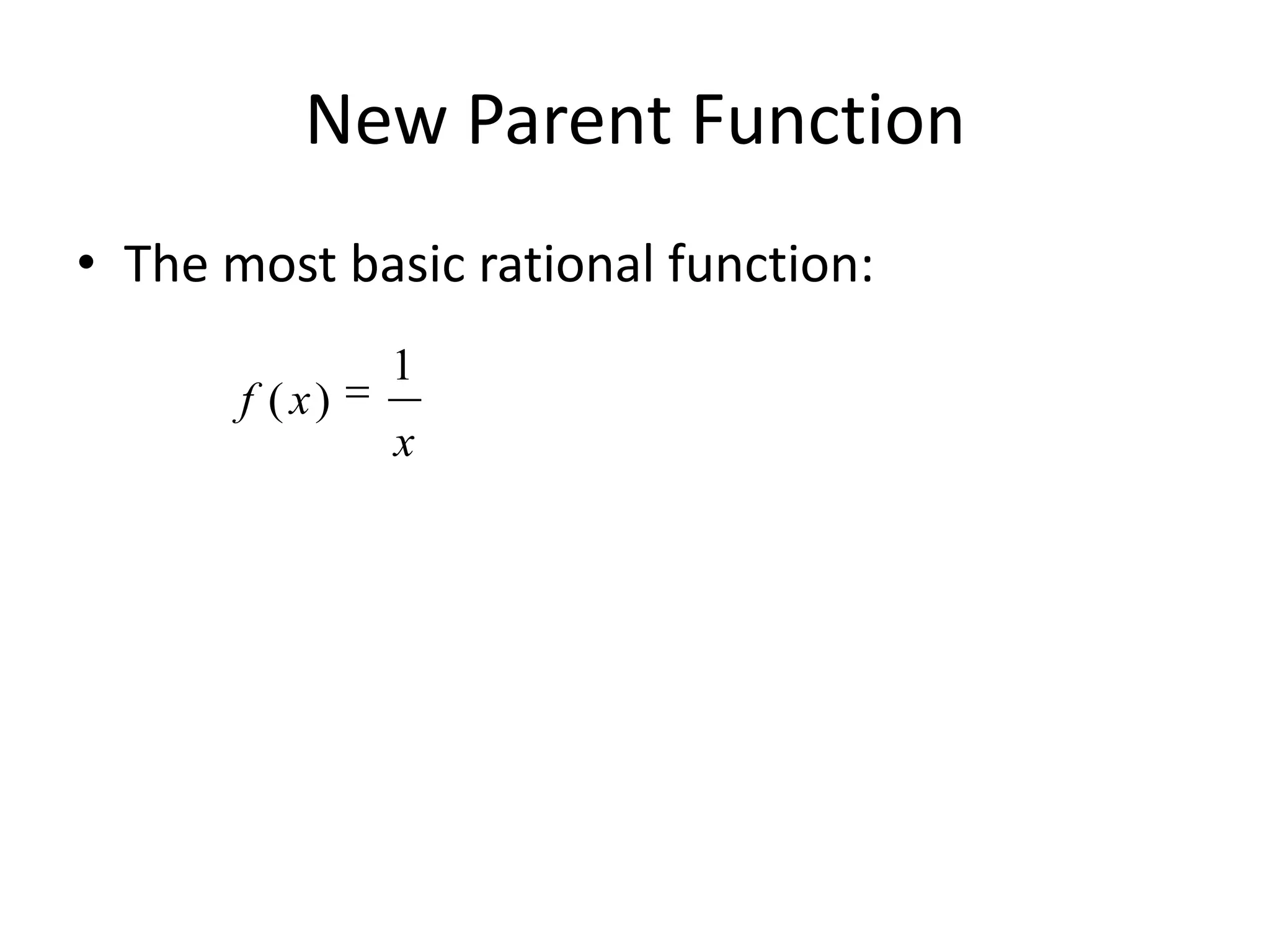 New Parent Function

• The most basic rational function:

$f(x) = \frac{1}{x}$